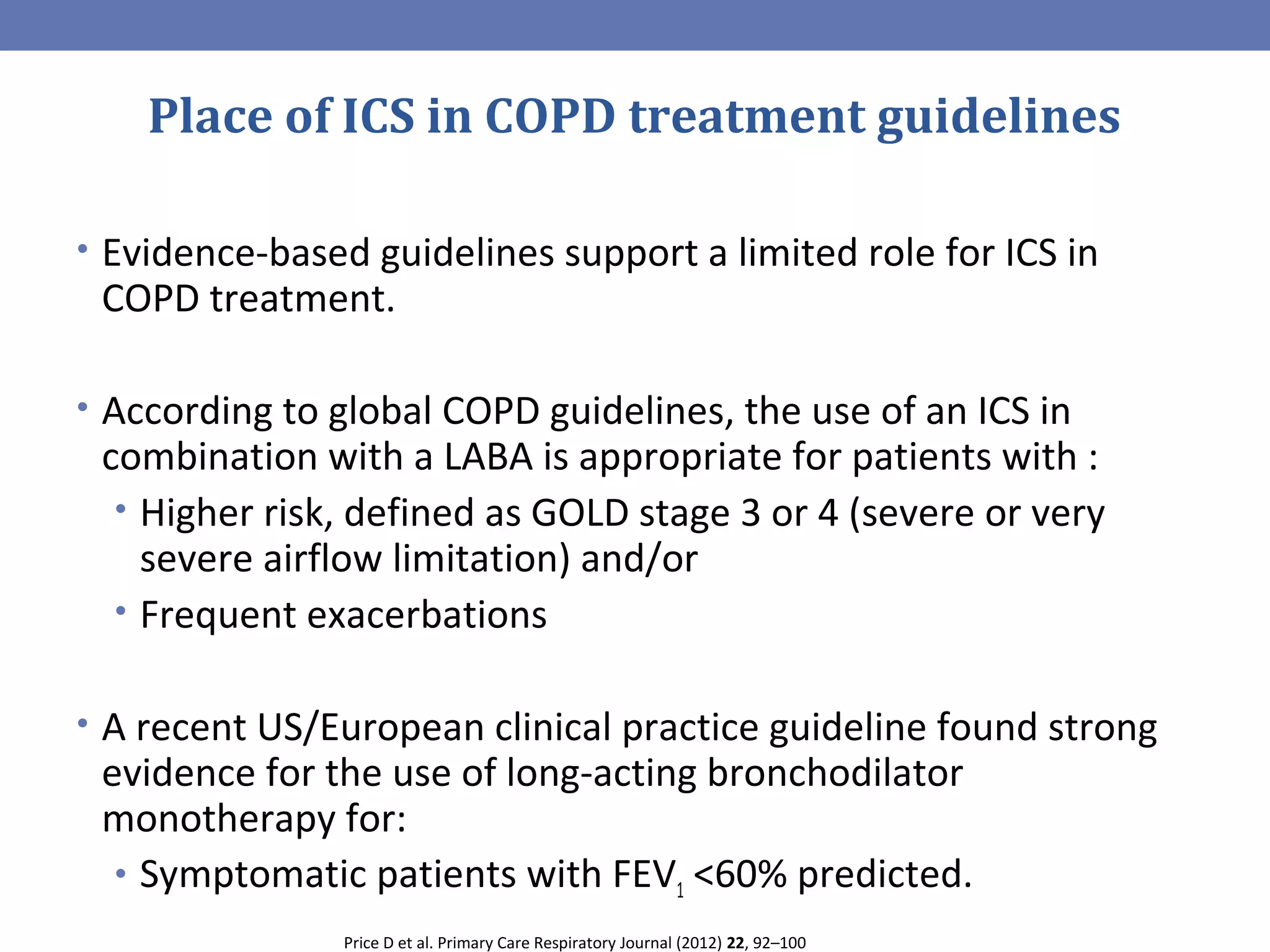 Place of ICS in COPD treatment guidelines

• Evidence-based guidelines support a limited role for ICS in COPD treatment.

• According to global COPD guidelines, the use of an ICS in combination with a LABA is appropriate for patients with :
  • Higher risk, defined as GOLD stage 3 or 4 (severe or very severe airflow limitation) and/or
  • Frequent exacerbations

• A recent US/European clinical practice guideline found strong evidence for the use of long-acting bronchodilator monotherapy for:
  • Symptomatic patients with $FEV_1$ <60% predicted.

Price D et al. Primary Care Respiratory Journal (2012) 22, 92–100